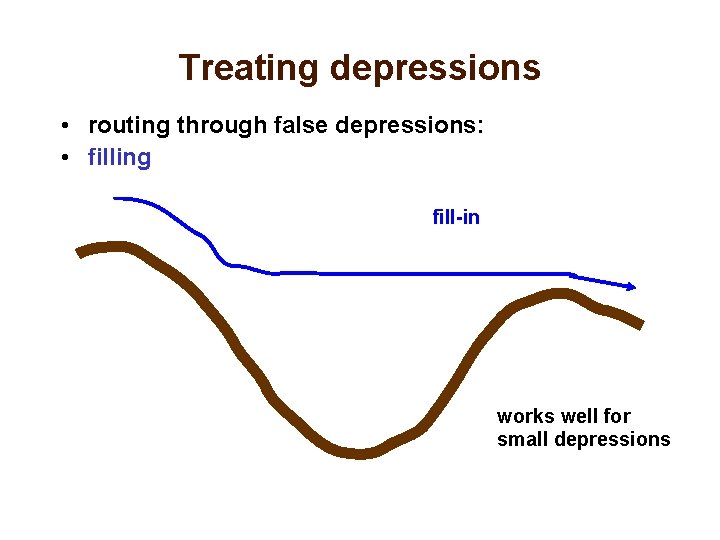 Treating depressions

• routing through false depressions:
• filling

fill-in

works well for small depressions